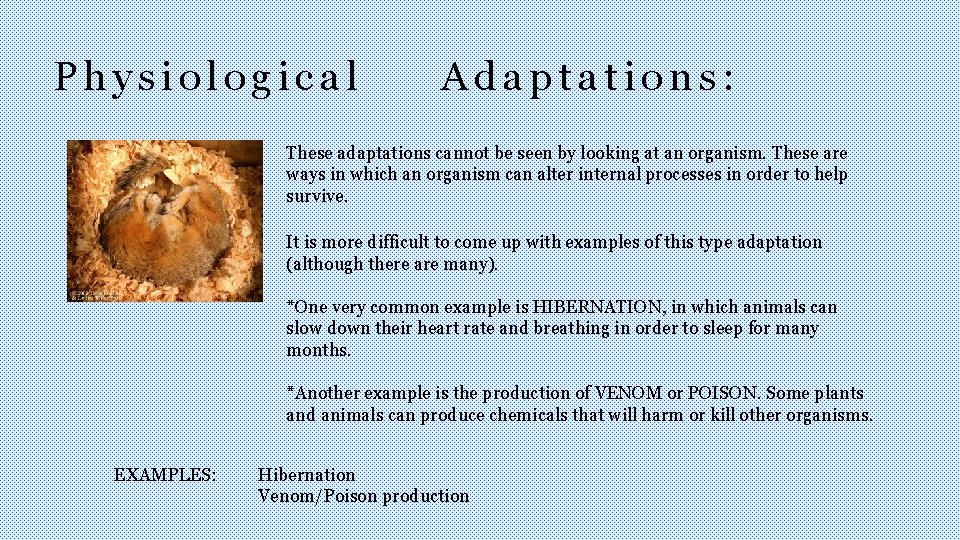 Physiological Adaptations:

These adaptations cannot be seen by looking at an organism. These are ways in which an organism can alter internal processes in order to help survive.

It is more difficult to come up with examples of this type adaptation (although there are many).

*One very common example is HIBERNATION, in which animals can slow down their heart rate and breathing in order to sleep for many months.

*Another example is the production of VENOM or POISON. Some plants and animals can produce chemicals that will harm or kill other organisms.

EXAMPLES: Hibernation
Venom/Poison production